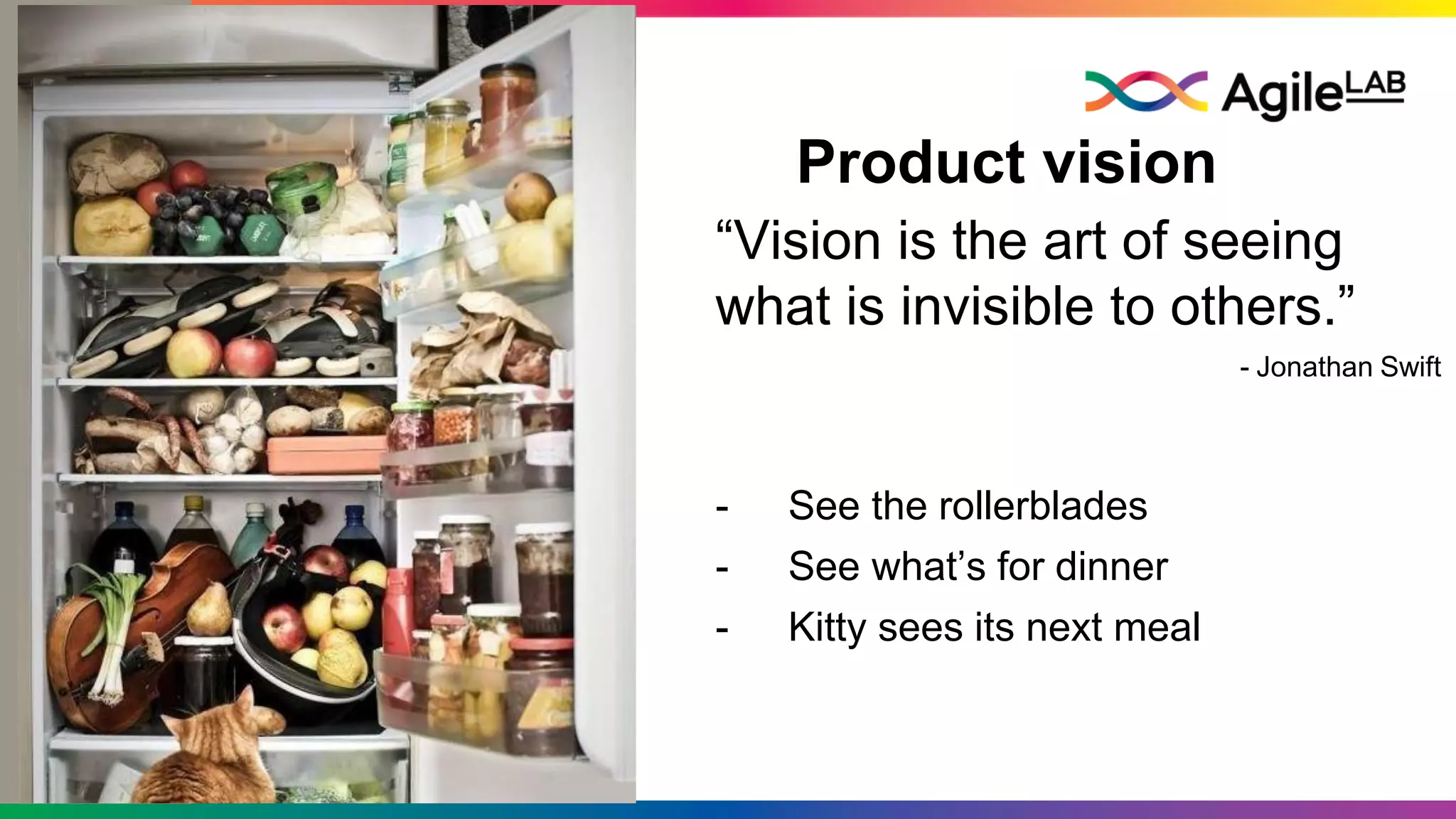 AgileLAB

Product vision

“Vision is the art of seeing what is invisible to others.”

- Jonathan Swift

- See the rollerblades
- See what’s for dinner
- Kitty sees its next meal